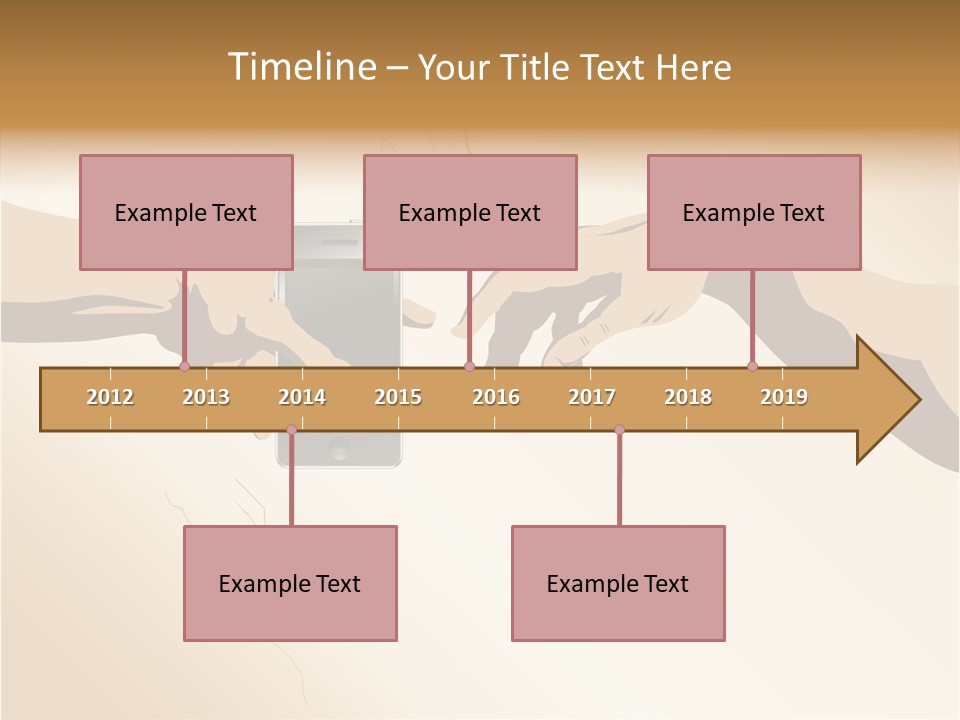 Timeline – Your Title Text Here

Example Text

Example Text

Example Text

2012 2013 2014 2015 2016 2017 2018 2019

Example Text

Example Text